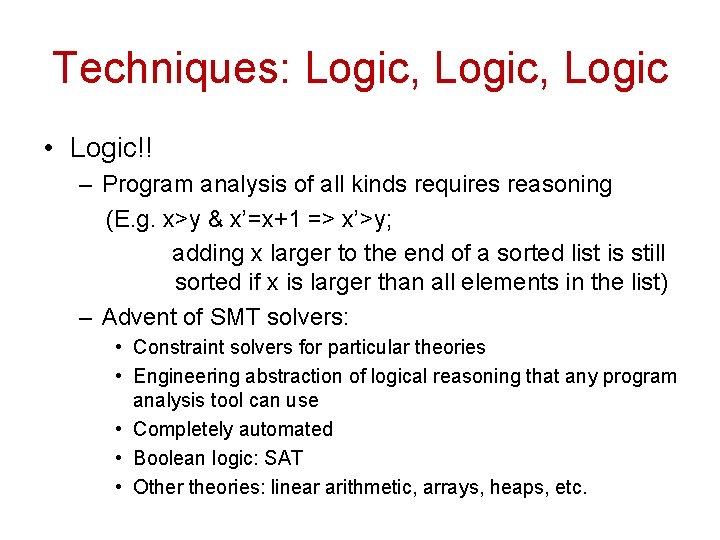 Techniques: Logic, Logic, Logic

• Logic!!
– Program analysis of all kinds requires reasoning
(E.g. x>y & x'=x+1 => x'>y;
adding x larger to the end of a sorted list is still sorted if x is larger than all elements in the list)
– Advent of SMT solvers:
• Constraint solvers for particular theories
• Engineering abstraction of logical reasoning that any program analysis tool can use
• Completely automated
• Boolean logic: SAT
• Other theories: linear arithmetic, arrays, heaps, etc.